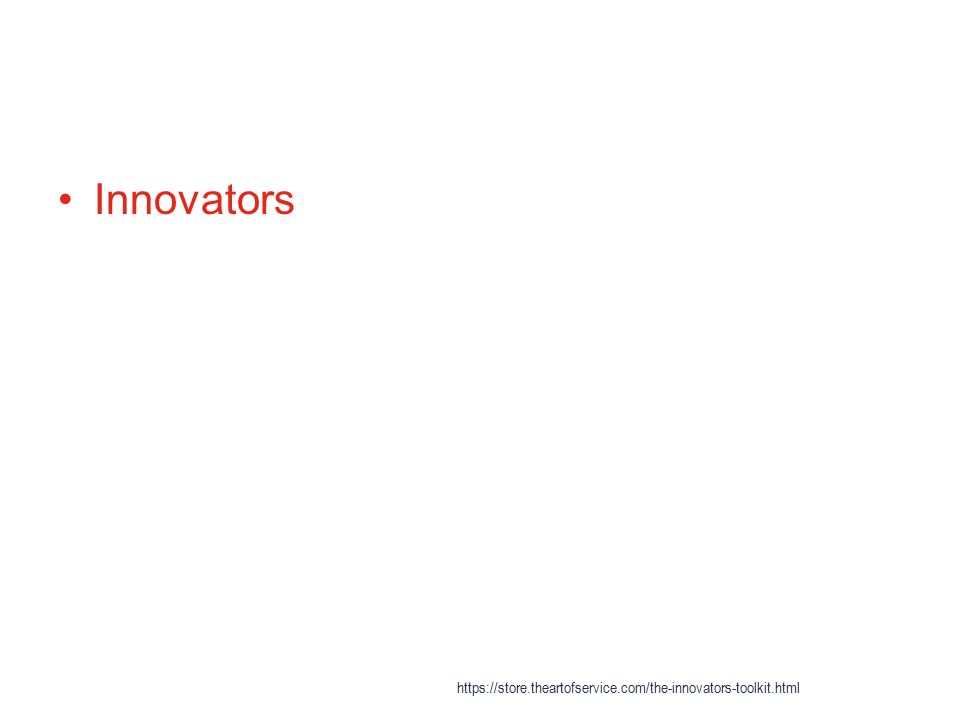 • Innovators

https://store.theartofservice.com/the-innovators-toolkit.html